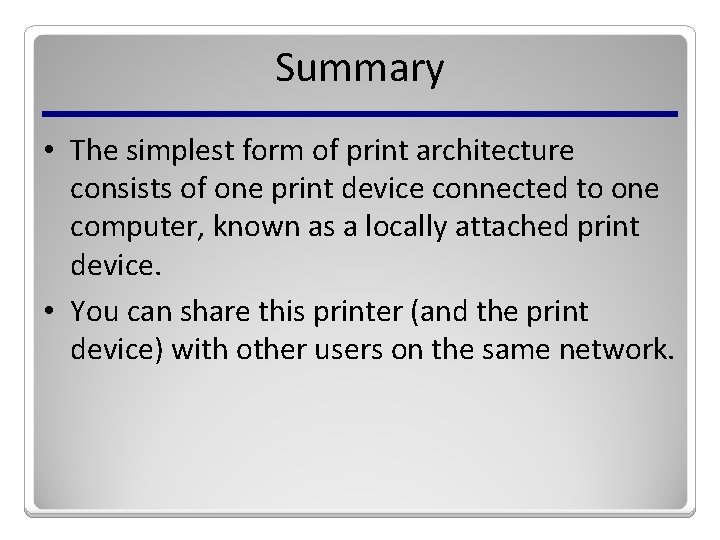 Summary

• The simplest form of print architecture consists of one print device connected to one computer, known as a locally attached print device.

• You can share this printer (and the print device) with other users on the same network.